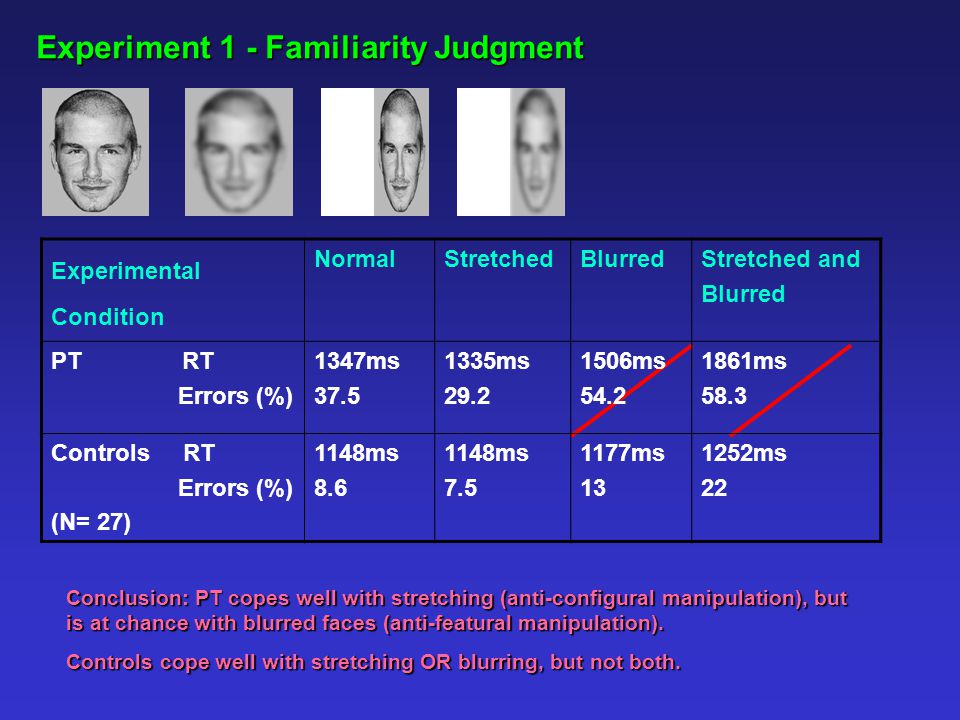 Experiment 1 - Familiarity Judgment

| Experimental Condition | Normal | Stretched | Blurred | Stretched and Blurred |
|---|---|---|---|---|
| PT RT Errors (%) | 1347ms 37.5 | 1335ms 29.2 | 1506ms 54.2 | 1861ms 58.3 |
| Controls RT Errors (%) (N= 27) | 1148ms 8.6 | 1148ms 7.5 | 1177ms 13 | 1252ms 22 |

Conclusion: PT copes well with stretching (anti-configural manipulation), but is at chance with blurred faces (anti-featural manipulation).

Controls cope well with stretching OR blurring, but not both.